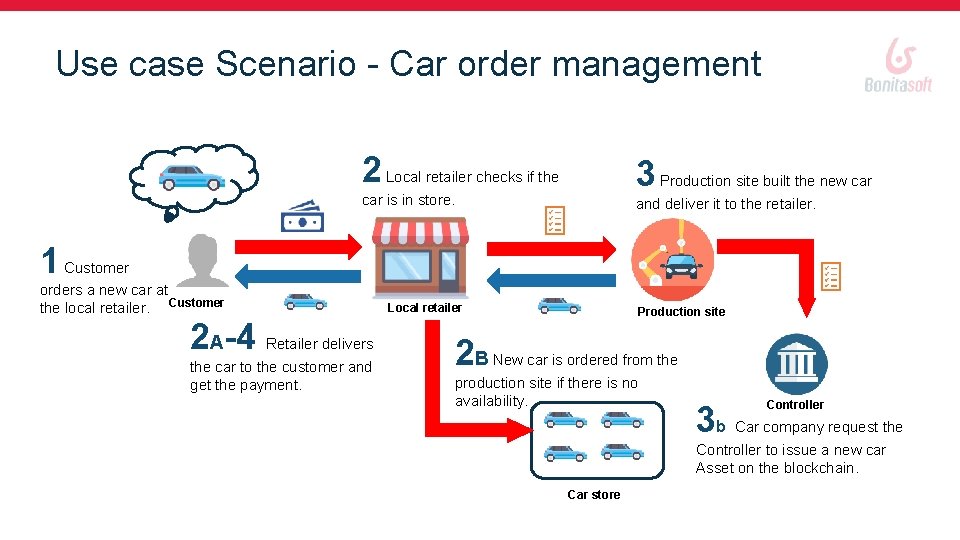 Use case Scenario - Car order management

Bonitasoft

1 Customer orders a new car at the local retailer.

Customer

2 Local retailer checks if the car is in store.

Local retailer

3 Production site built the new car and deliver it to the retailer.

Production site

2A-4 Retailer delivers the car to the customer and get the payment.

2B New car is ordered from the production site if there is no availability.

Car store

Controller

3b Car company request the Controller to issue a new car Asset on the blockchain.